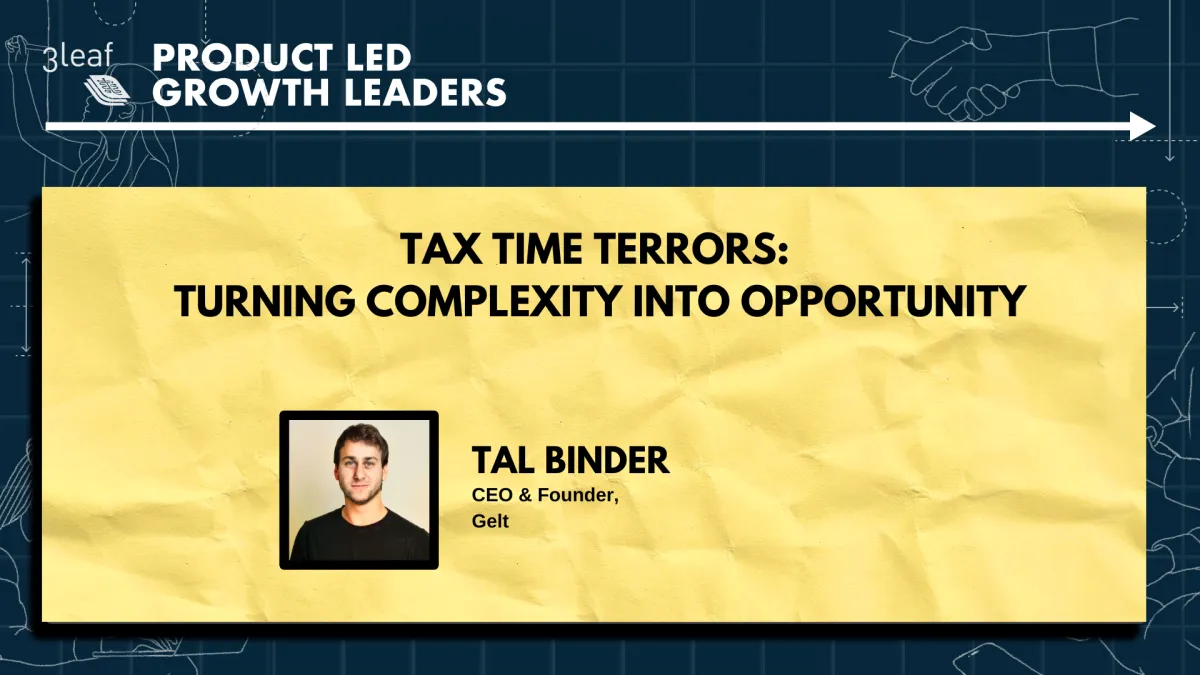 3leaf

PRODUCT LED
GROWTH LEADERS

TAX TIME TERRORS:
TURNING COMPLEXITY INTO OPPORTUNITY

TAL BINDER
CEO & Founder,
Gelt